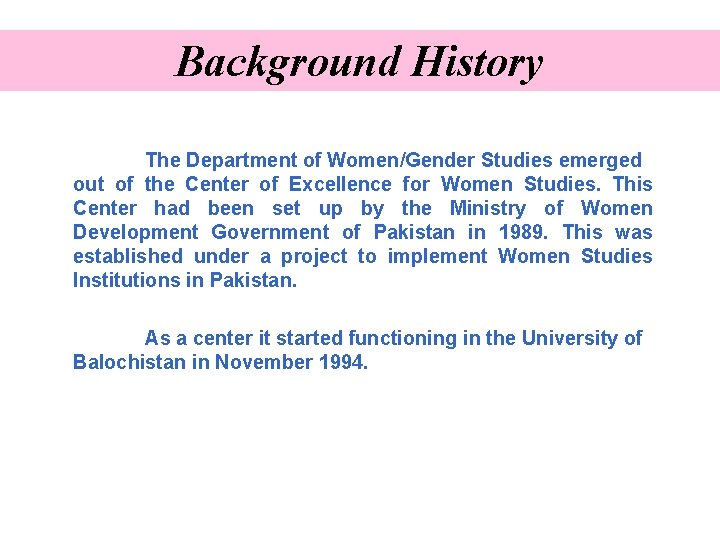 Background History

The Department of Women/Gender Studies emerged out of the Center of Excellence for Women Studies. This Center had been set up by the Ministry of Women Development Government of Pakistan in 1989. This was established under a project to implement Women Studies Institutions in Pakistan.

As a center it started functioning in the University of Balochistan in November 1994.